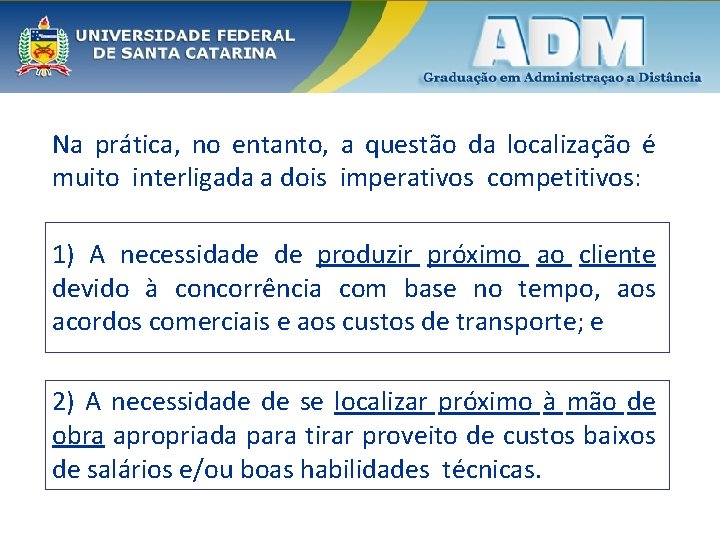 UNIVERSIDADE FEDERAL
DE SANTA CATARINA

ADM
Graduação em Administraçao a Distância

Na prática, no entanto, a questão da localização é muito interligada a dois imperativos competitivos:

1) A necessidade de produzir próximo ao cliente devido à concorrência com base no tempo, aos acordos comerciais e aos custos de transporte; e

2) A necessidade de se localizar próximo à mão de obra apropriada para tirar proveito de custos baixos de salários e/ou boas habilidades técnicas.